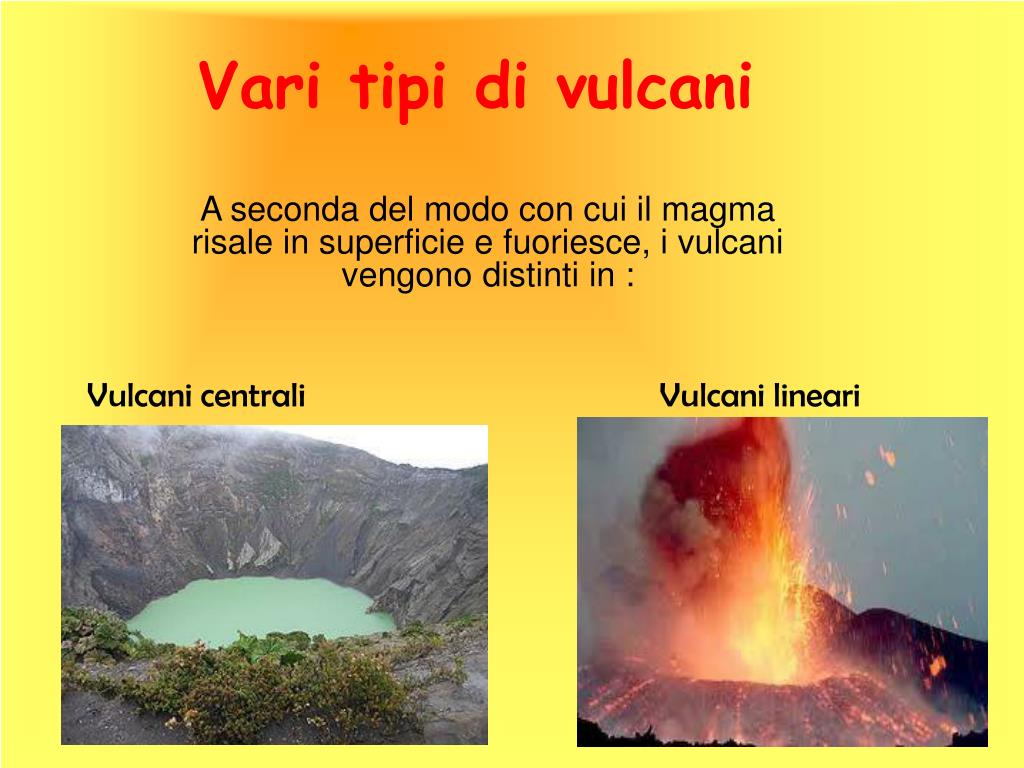 Vari tipi di vulcani

A seconda del modo con cui il magma risale in superficie e fuoriesce, i vulcani vengono distinti in :

Vulcani centrali

Vulcani lineari